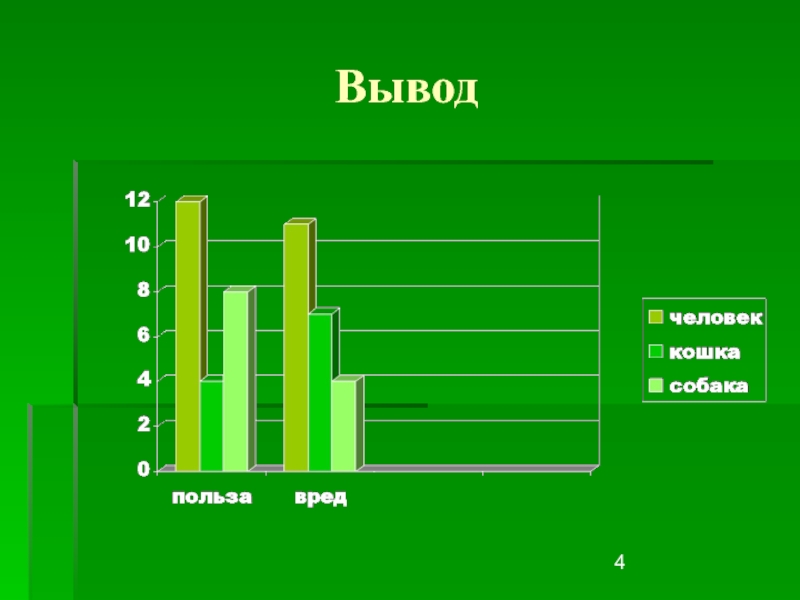 Вывод

12
10
8
6
4
2
0

польза
вред

человек
кошка
собака

4